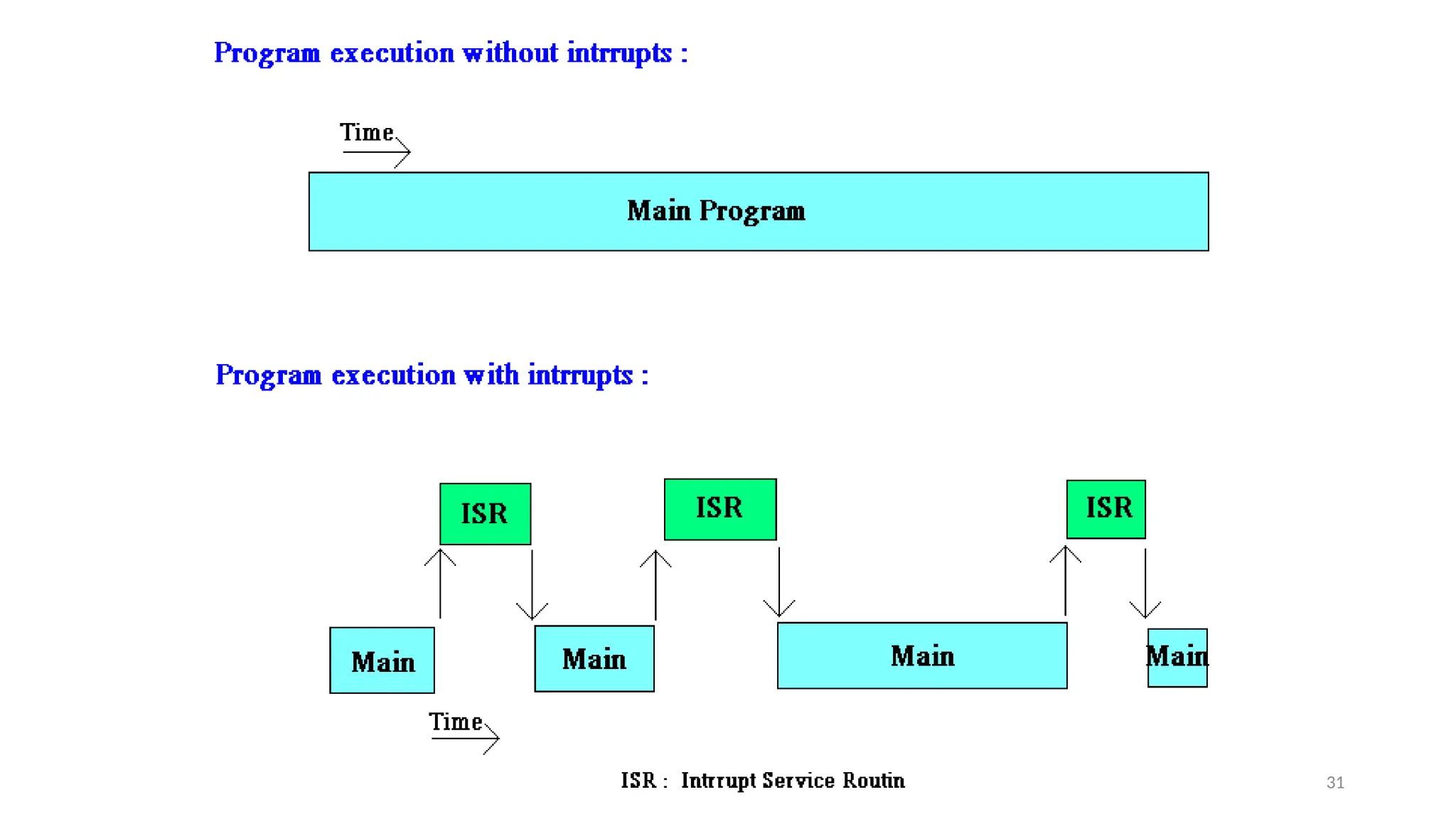 Program execution without intrrupts :

Time

Main Program

Program execution with intrrupts :

ISR

ISR

ISR

Main

Main

Main

Main

Time

ISR : Intrrupt Service Routin

31